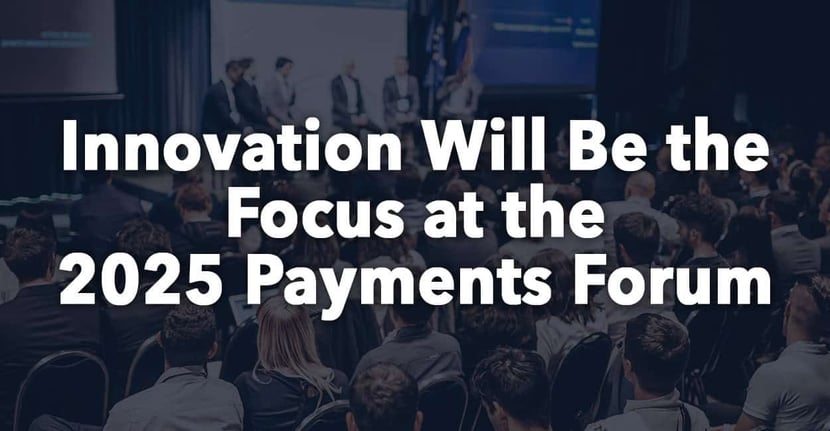 Innovation Will Be the Focus at the 2025 Payments Forum